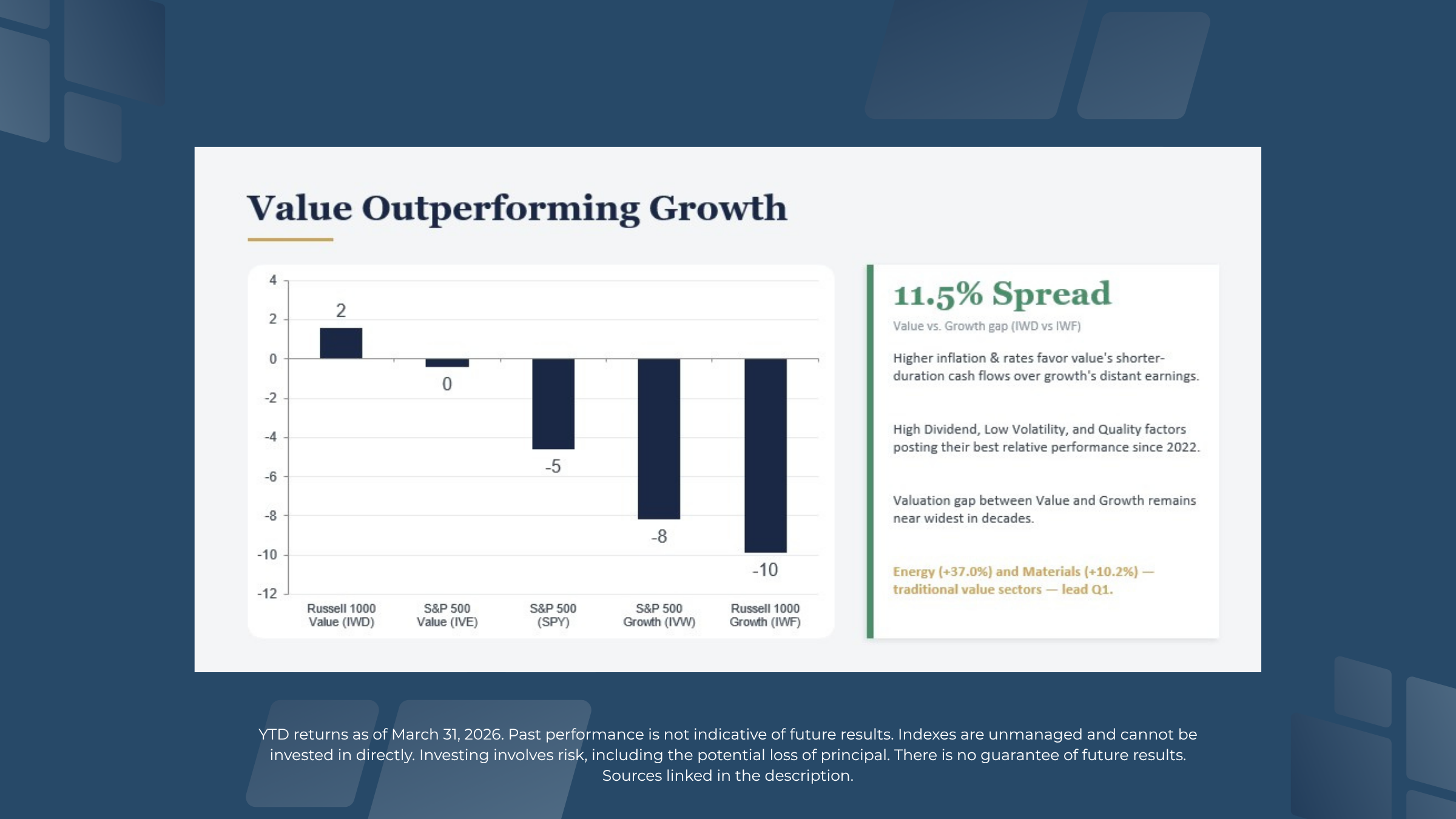 Value Outperforming Growth

4
2
0
-2
-4
-6
-8
-10
-12

2
0
-5
-8
-10

Russell 1000 Value (IWD)
S&P 500 Value (IVE)
S&P 500 (SPY)
S&P 500 Growth (IVW)
Russell 1000 Growth (IWF)

11.5% Spread

Value vs. Growth gap (IWD vs IWF)

Higher inflation & rates favor value's shorter-duration cash flows over growth's distant earnings.

High Dividend, Low Volatility, and Quality factors posting their best relative performance since 2022.

Valuation gap between Value and Growth remains near widest in decades.

Energy (+37.0%) and Materials (+10.2%) — traditional value sectors — lead Q1.

YTD returns as of March 31, 2026. Past performance is not indicative of future results. Indexes are unmanaged and cannot be invested in directly. Investing involves risk, including the potential loss of principal. There is no guarantee of future results. Sources linked in the description.